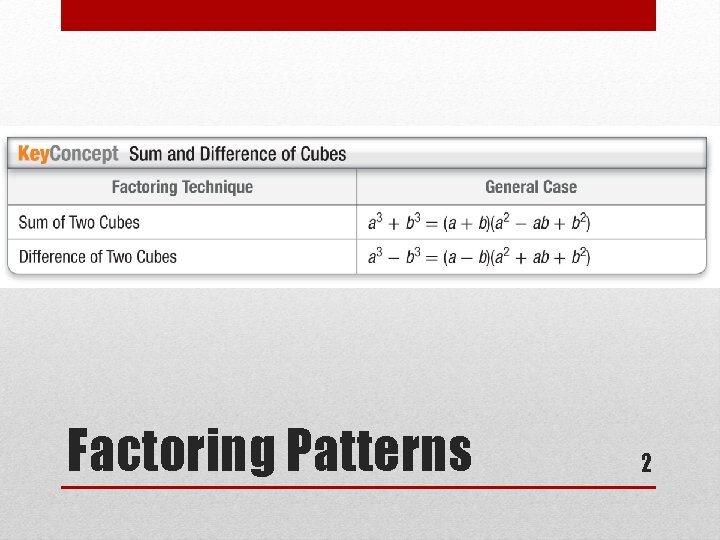 KeyConcept Sum and Difference of Cubes

| Factoring Technique | General Case |
|---|---|
| Sum of Two Cubes | $a^3 + b^3 = (a + b)(a^2 - ab + b^2)$ |
| Difference of Two Cubes | $a^3 - b^3 = (a - b)(a^2 + ab + b^2)$ |

Factoring Patterns

2